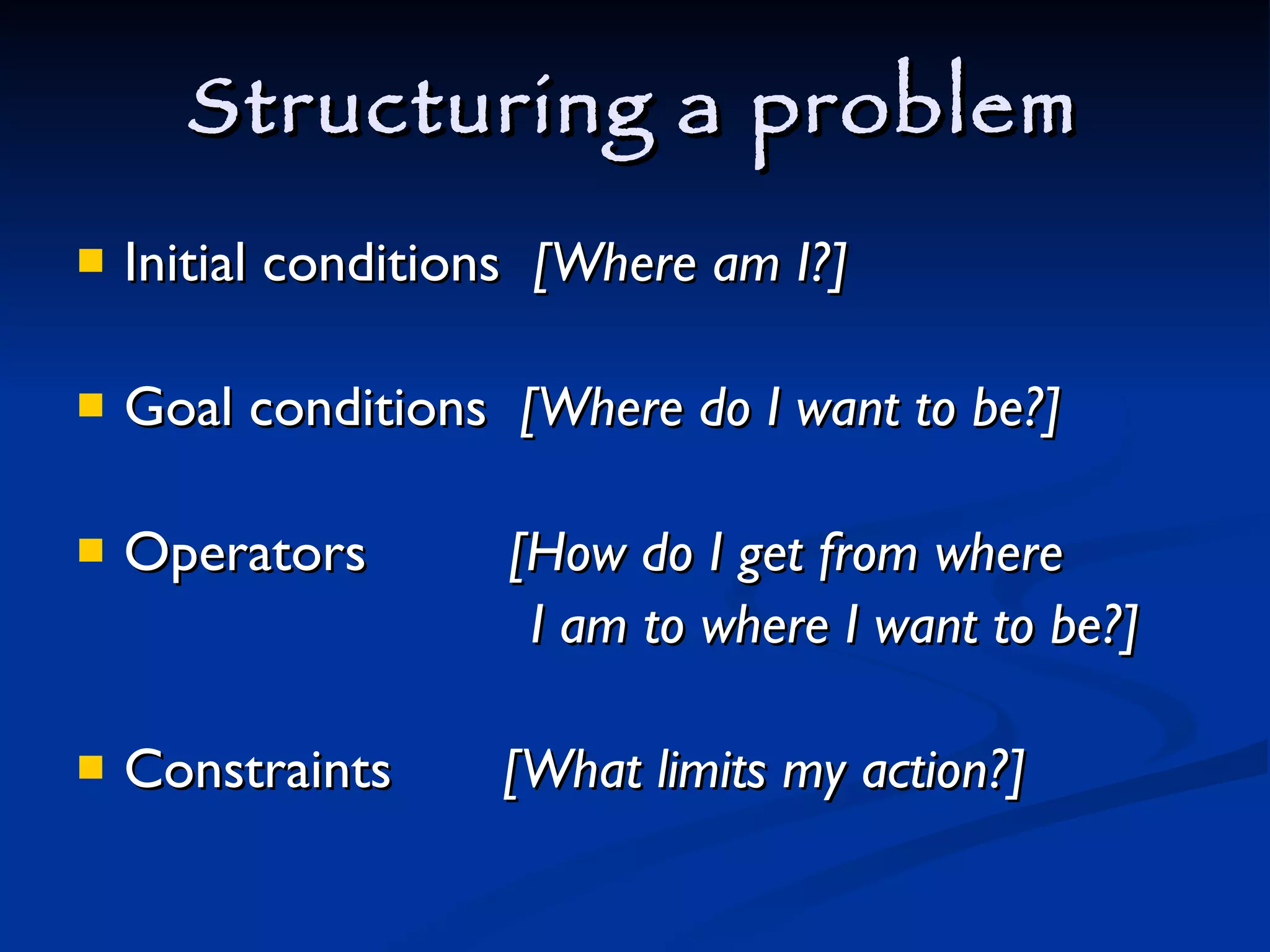 Structuring a problem

Initial conditions [Where am I?]

Goal conditions [Where do I want to be?]

Operators [How do I get from where I am to where I want to be?]

Constraints [What limits my action?]